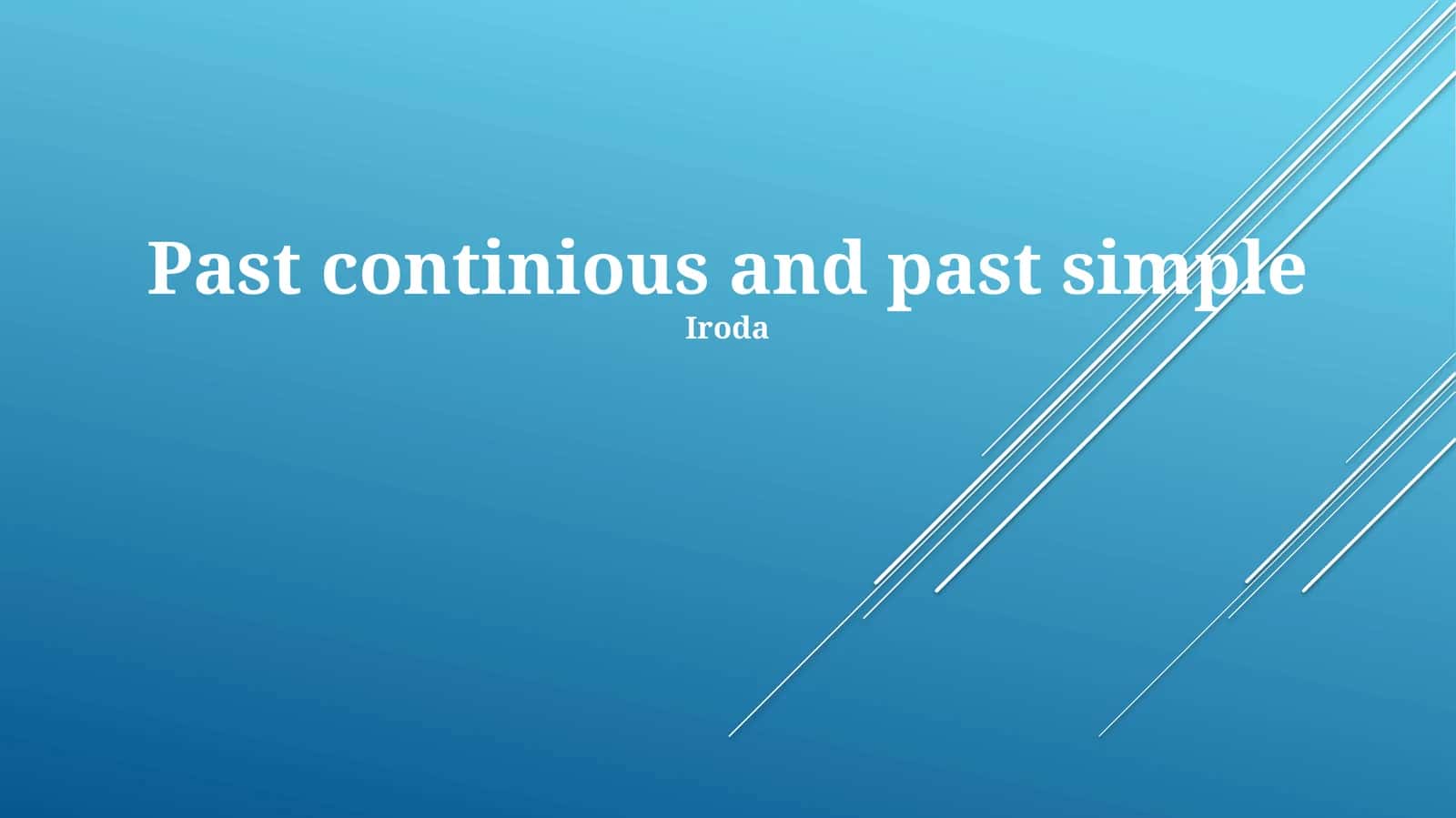 Past continious and past simple

Iroda